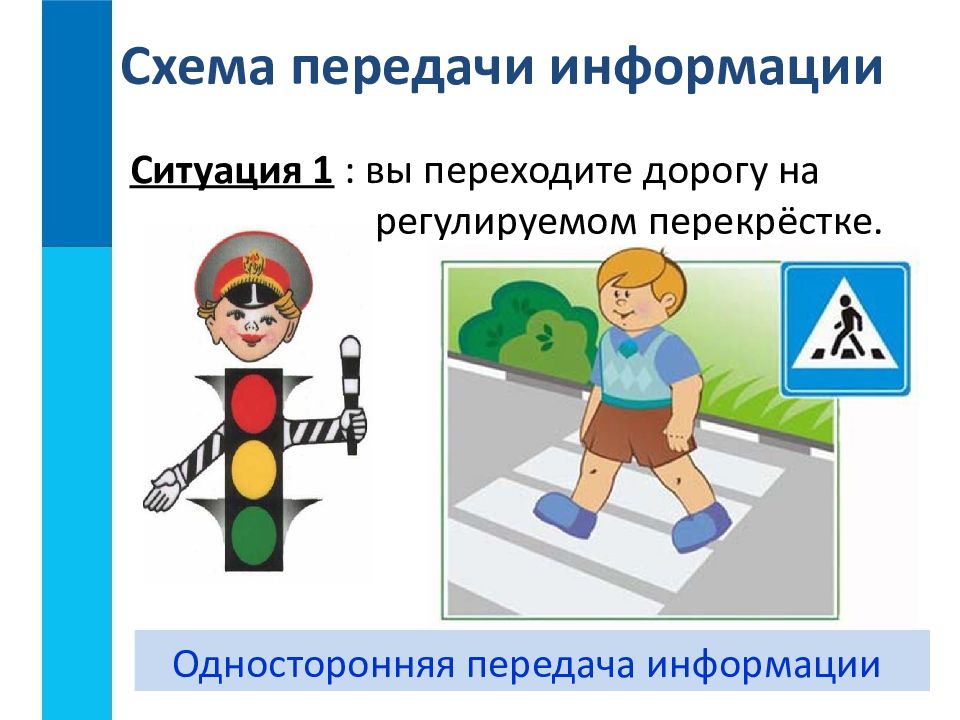 Схема передачи информации

Ситуация 1 : вы переходите дорогу на регулируемом перекрёстке.

Односторонняя передача информации